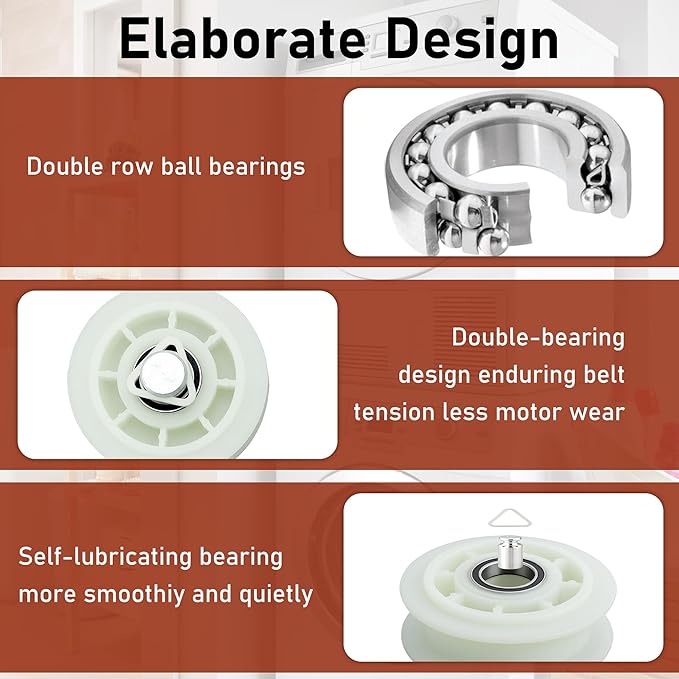 Elaborate Design

Double row ball bearings

Double-bearing design enduring belt tension less motor wear

Self-lubricating bearing more smoothiy and quietly